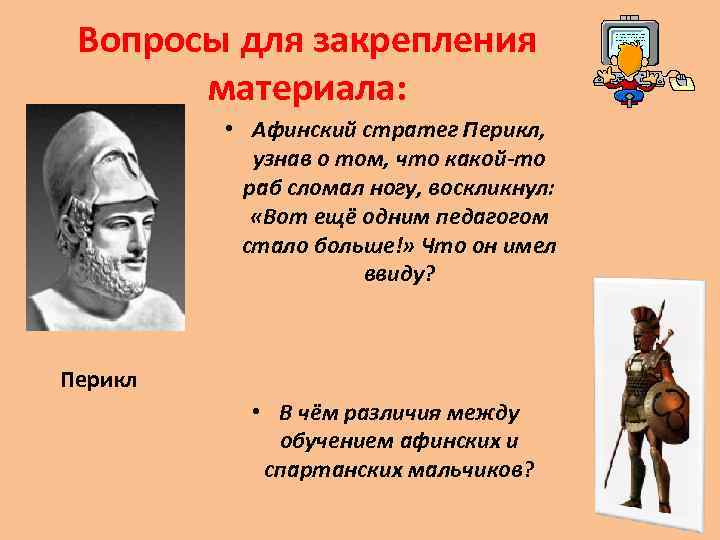 Вопросы для закрепления материала:

• Афинский стратег Перикл, узнав о том, что какой-то раб сломал ногу, воскликнул: «Вот ещё одним педагогом стало больше!» Что он имел ввиду?

Перикл

• В чём различия между обучением афинских и спартанских мальчиков?